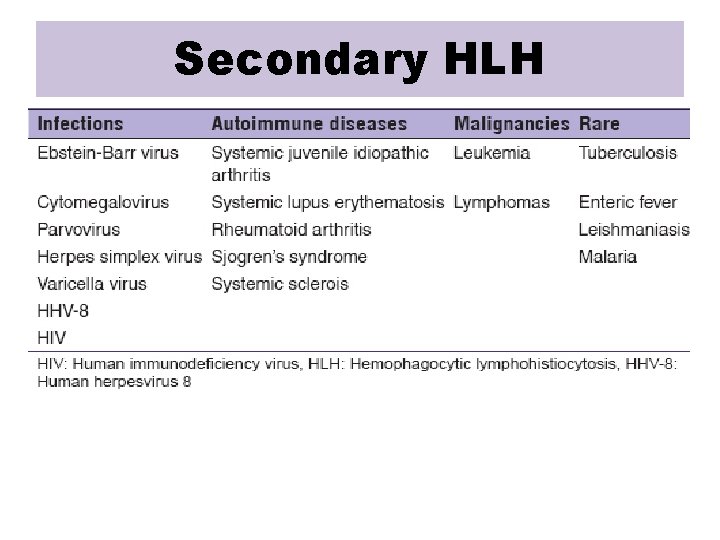 Secondary HLH

| Infections | Autoimmune diseases | Malignancies | Rare |
|---|---|---|---|
| Ebstein-Barr virus | Systemic juvenile idiopathic arthritis | Leukemia | Tuberculosis |
| Cytomegalovirus | Systemic lupus erythematosis | Lymphomas | Enteric fever |
| Parvovirus | Rheumatoid arthritis | | Leishmaniasis |
| Herpes simplex virus | Sjogren's syndrome | | Malaria |
| Varicella virus | Systemic sclerois | | |
| HHV-8 | | | |
| HIV | | | |

HIV: Human immunodeficiency virus, HLH: Hemophagocytic lymphohistiocytosis, HHV-8: Human herpesvirus 8